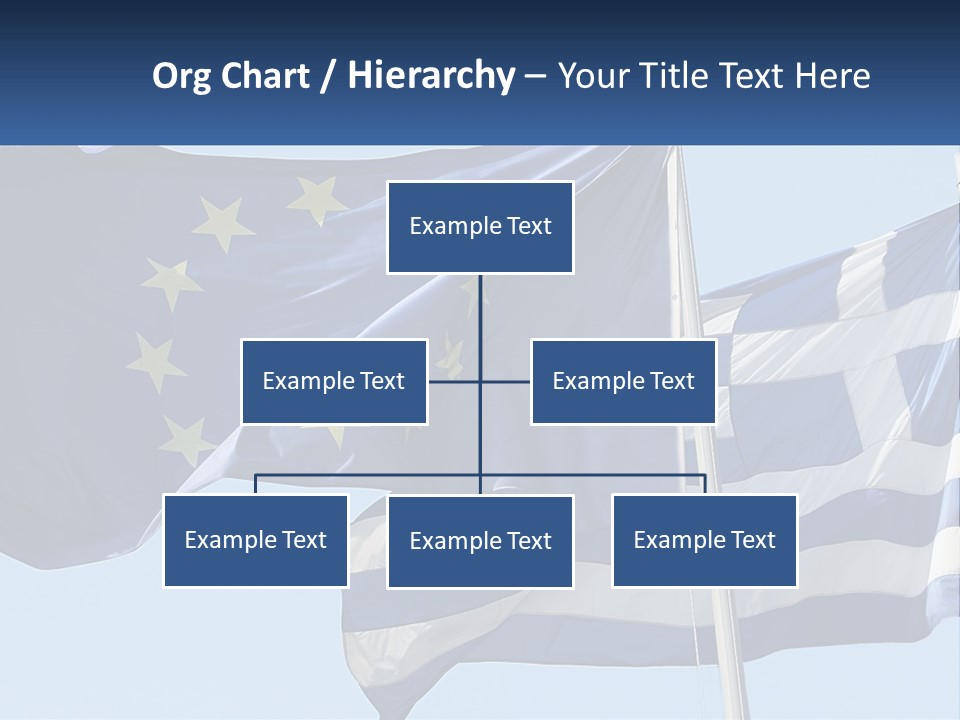 Org Chart / Hierarchy – Your Title Text Here

Example Text

Example Text

Example Text

Example Text

Example Text

Example Text